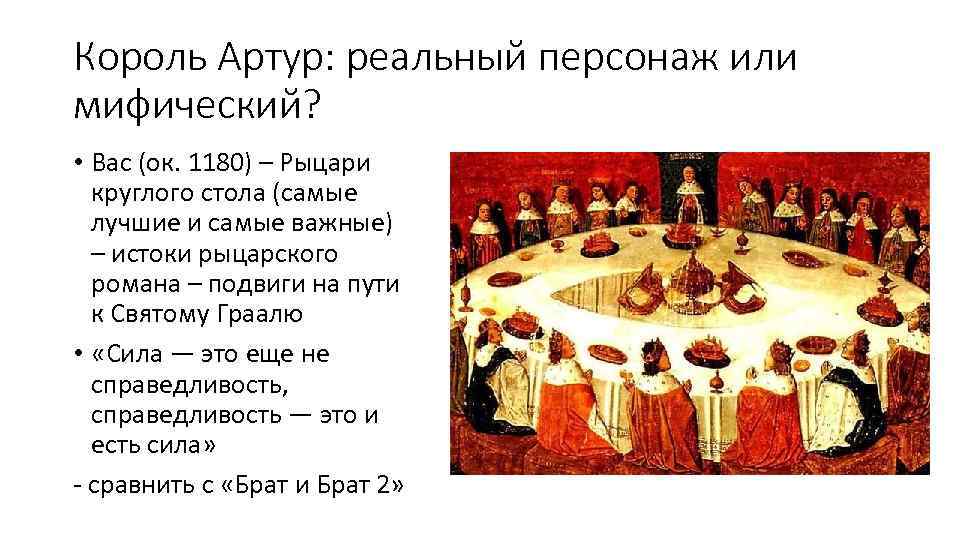 Король Артур: реальный персонаж или мифический?

• Вас (ок. 1180) – Рыцари круглого стола (самые лучшие и самые важные) – истоки рыцарского романа – подвиги на пути к Святому Граалю

• «Сила — это еще не справедливость, справедливость — это и есть сила»

- сравнить с «Брат и Брат 2»